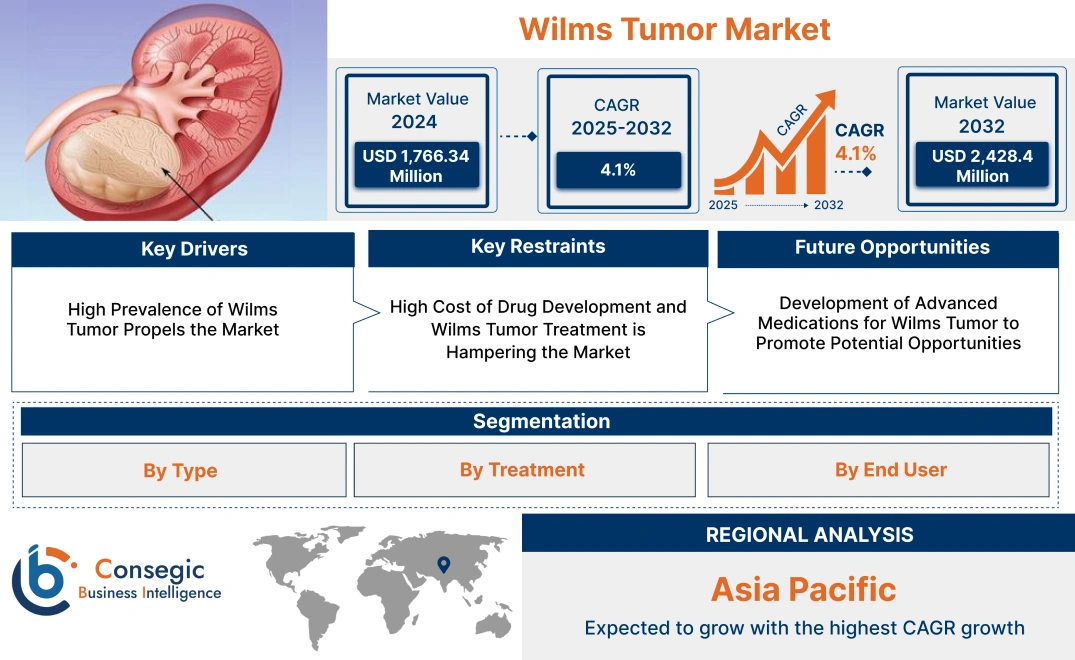 Wilms Tumor Market

Market Value 2024

USD 1,766.34 Million

CAGR 2025-2032

4.1%

CAGR

CAGR 4.1%

2025 2032

Market Value 2032

USD 2,428.4 Million

Key Drivers

High Prevalence of Wilms Tumor Propels the Market

Key Restraints

High Cost of Drug Development and Wilms Tumor Treatment is Hampering the Market

Future Opportunities

Development of Advanced Medications for Wilms Tumor to Promote Potential Opportunities

Segmentation

By Type

By Treatment

By End User

Consegic Business Intelligence

REGIONAL ANALYSIS

Asia Pacific

Expected to grow with the highest CAGR growth